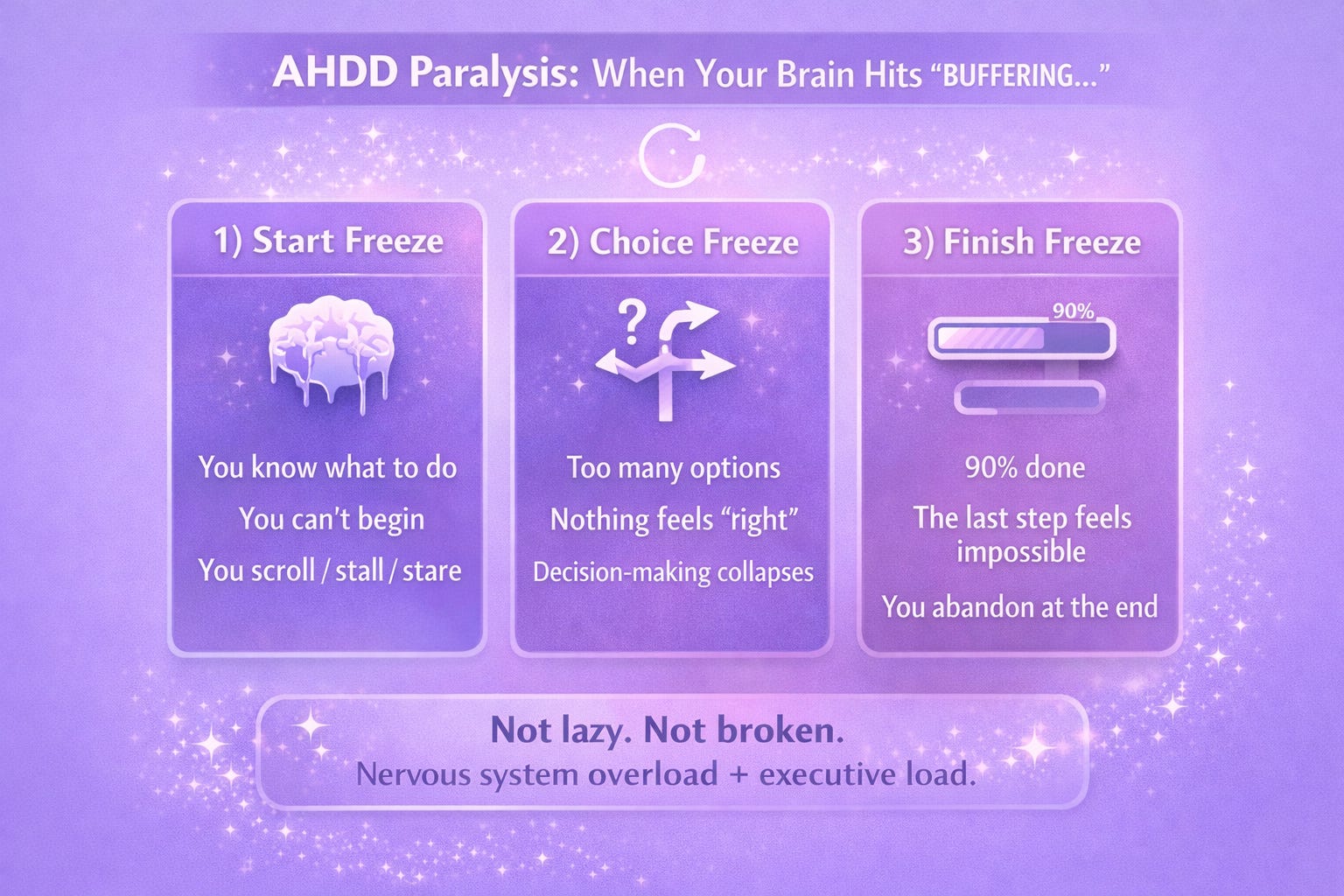 AHDD Paralysis: When Your Brain Hits "BUFFERING..."

1) Start Freeze

You know what to do

You can't begin

You scroll / stall / stare

2) Choice Freeze

?

Too many options

Nothing feels "right"

Decision-making collapses

3) Finish Freeze

90%

90% done

The last step feels impossible

You abandon at the end

Not lazy. Not broken.

Nervous system overload + executive load.